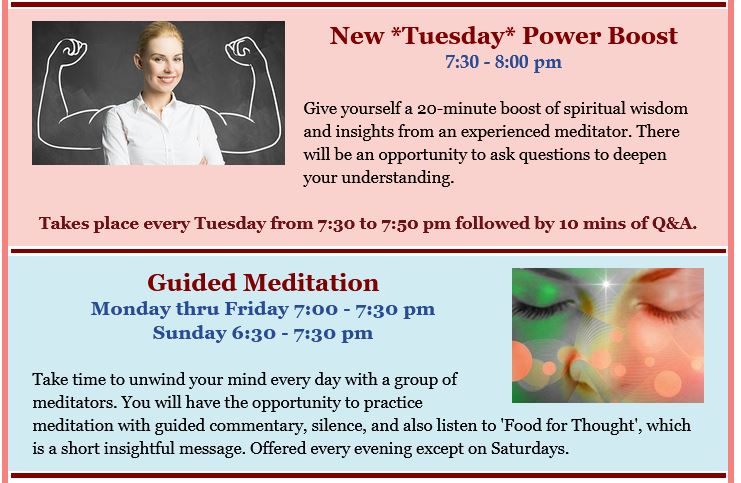 New *Tuesday* Power Boost
7:30 - 8:00 pm

Give yourself a 20-minute boost of spiritual wisdom and insights from an experienced meditator. There will be an opportunity to ask questions to deepen your understanding.

Takes place every Tuesday from 7:30 to 7:50 pm followed by 10 mins of Q&A.

Guided Meditation
Monday thru Friday 7:00 - 7:30 pm
Sunday 6:30 - 7:30 pm

Take time to unwind your mind every day with a group of meditators. You will have the opportunity to practice meditation with guided commentary, silence, and also listen to 'Food for Thought', which is a short insightful message. Offered every evening except on Saturdays.